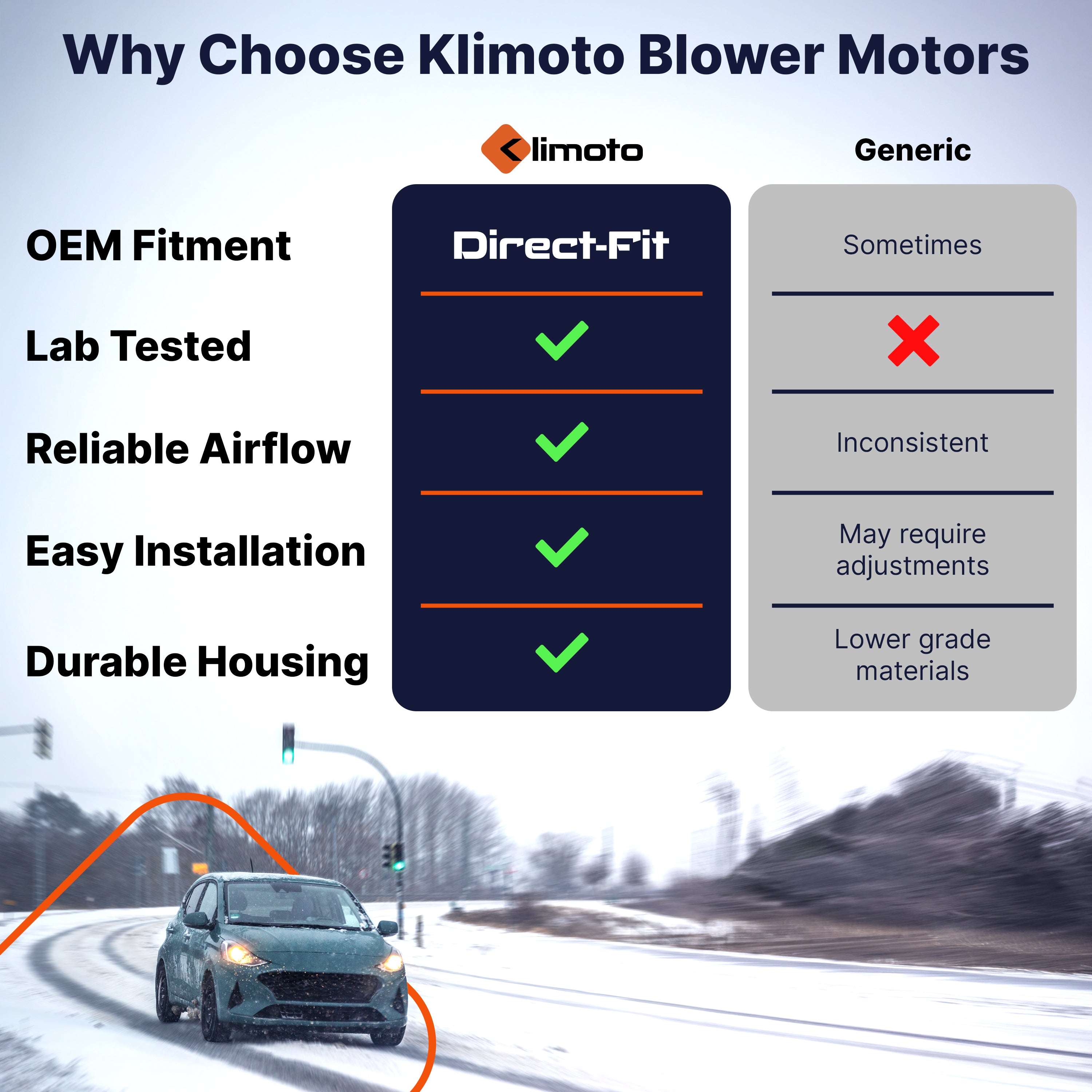 Why Choose Klimoto Blower Motors

| | Klimoto | Generic |
|---|---|---|
| OEM Fitment | Direct-Fit | Sometimes |
| Lab Tested | ✓ | ✗ |
| Reliable Airflow | ✓ | Inconsistent |
| Easy Installation | ✓ | May require adjustments |
| Durable Housing | ✓ | Lower grade materials |